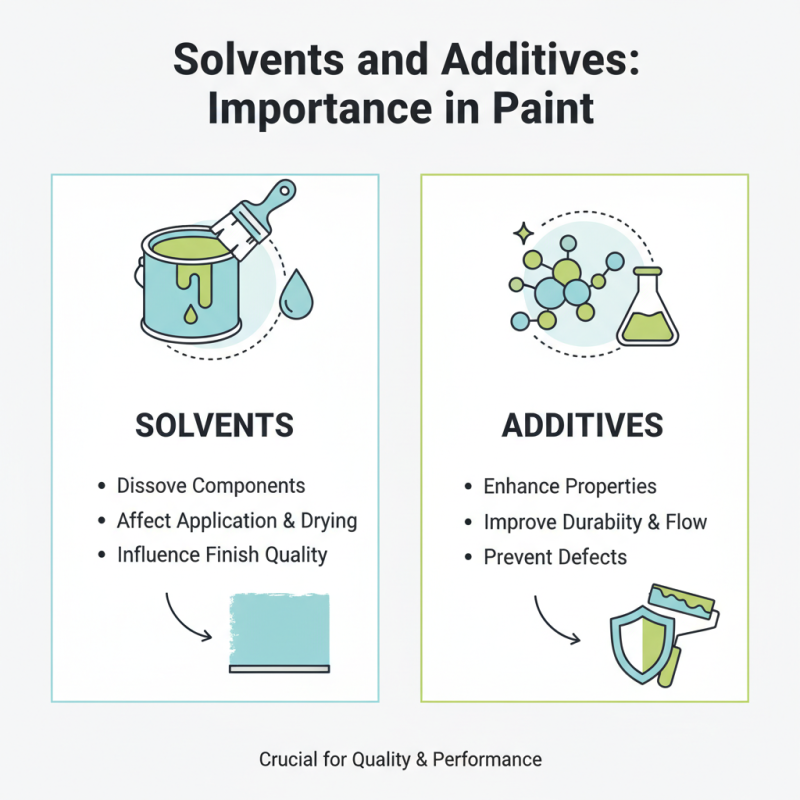 Solvents and Additives: Importance in Paint

SOLVENTS

• Dissove Components
• Affect Application & Drying
• Influence Finish Quality

ADDITIVES

• Enhance Properties
• Improve Durabiity & Flow
• Prevent Defects

Crucial for Quality & Performance